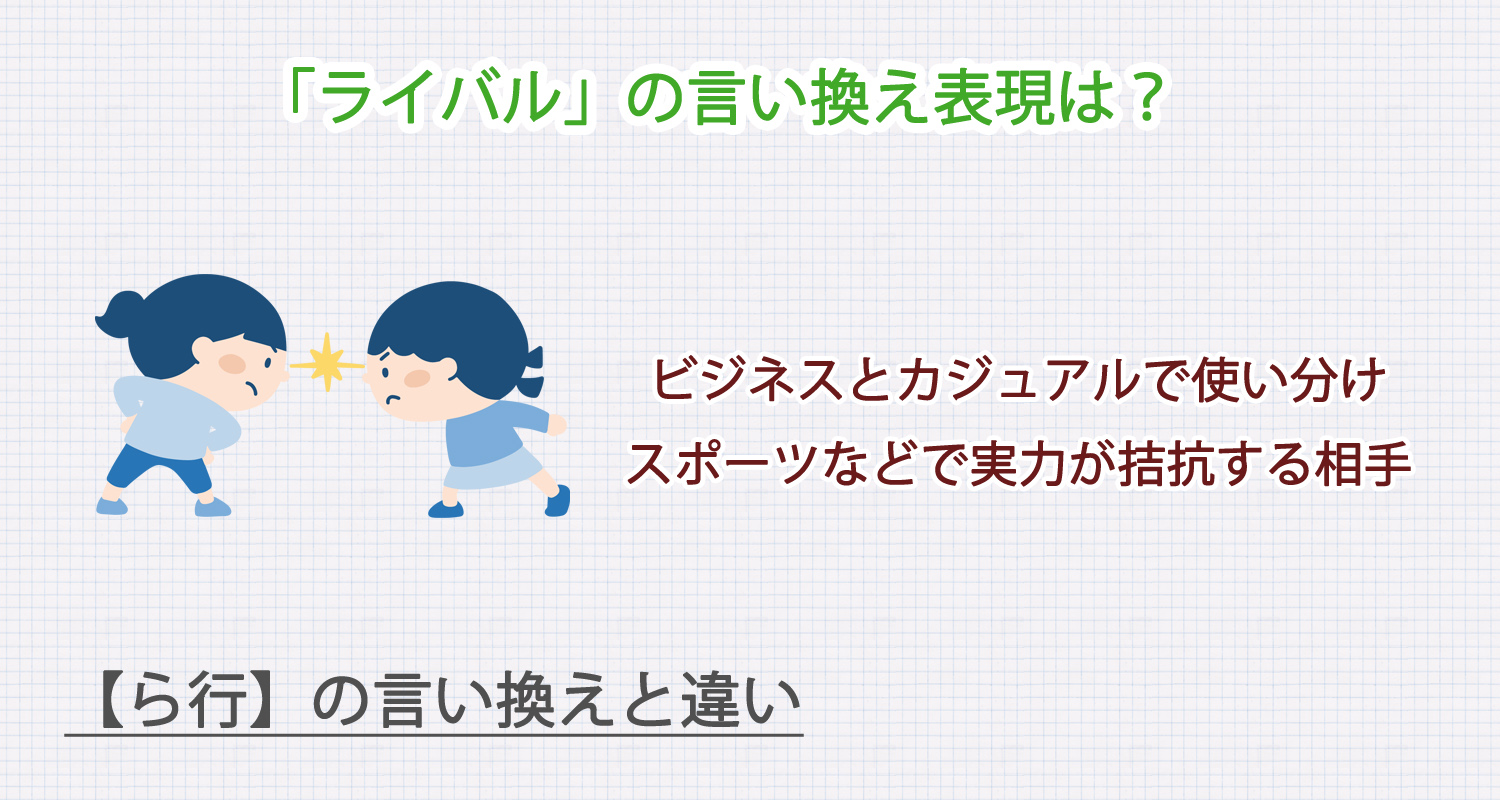 「ライバル」の言い換え表現は？

ビジネスとカジュアルで使い分け
スポーツなどで実力が拮抗する相手

【ら行】の言い換えと違い